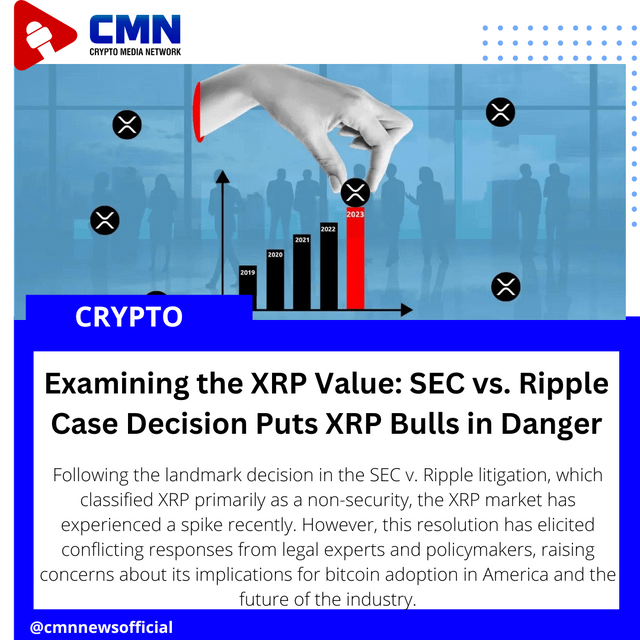 CMN
CRYPTO MEDIA NETWORK

2019
2020
2021
2022
2023

CRYPTO

Examining the XRP Value: SEC vs. Ripple Case Decision Puts XRP Bulls in Danger

Following the landmark decision in the SEC v. Ripple litigation, which classified XRP primarily as a non-security, the XRP market has experienced a spike recently. However, this resolution has elicited conflicting responses from legal experts and policymakers, raising concerns about its implications for bitcoin adoption in America and the future of the industry.

@cmnnewsofficial